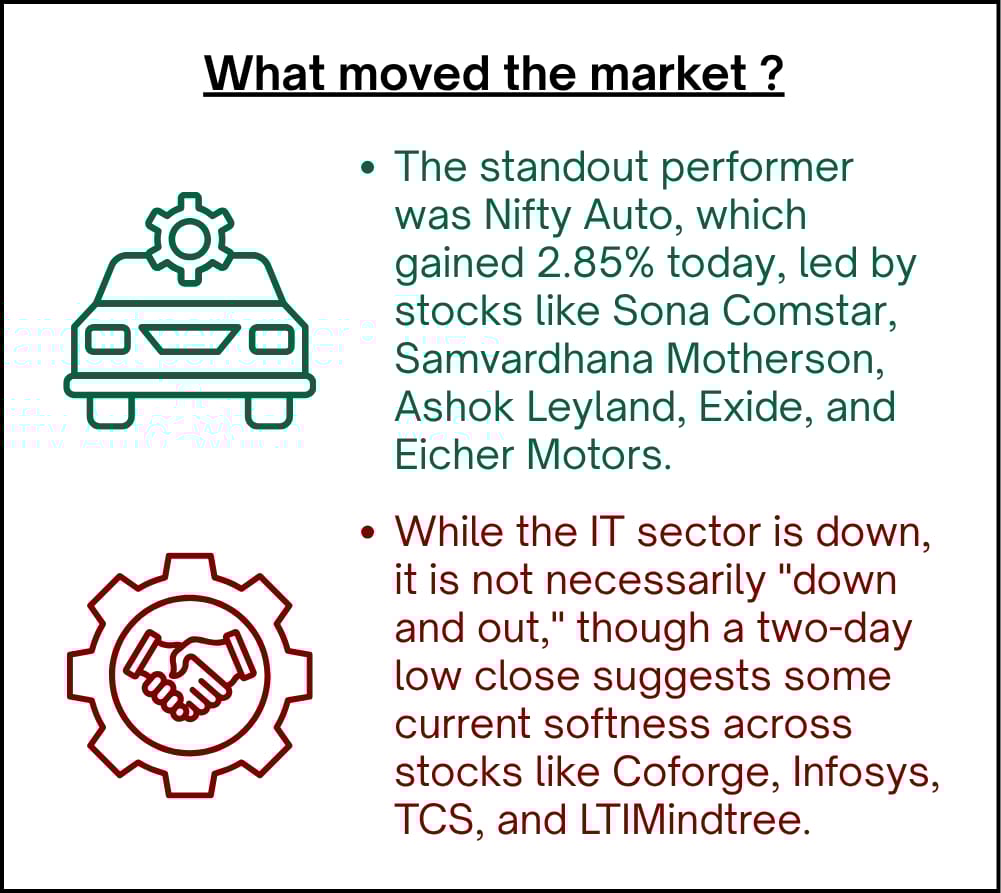 What moved the market ?

• The standout performer was Nifty Auto, which gained 2.85% today, led by stocks like Sona Comstar, Samvardhana Motherson, Ashok Leyland, Exide, and Eicher Motors.

• While the IT sector is down, it is not necessarily "down and out," though a two-day low close suggests some current softness across stocks like Coforge, Infosys, TCS, and LTIMindtree.